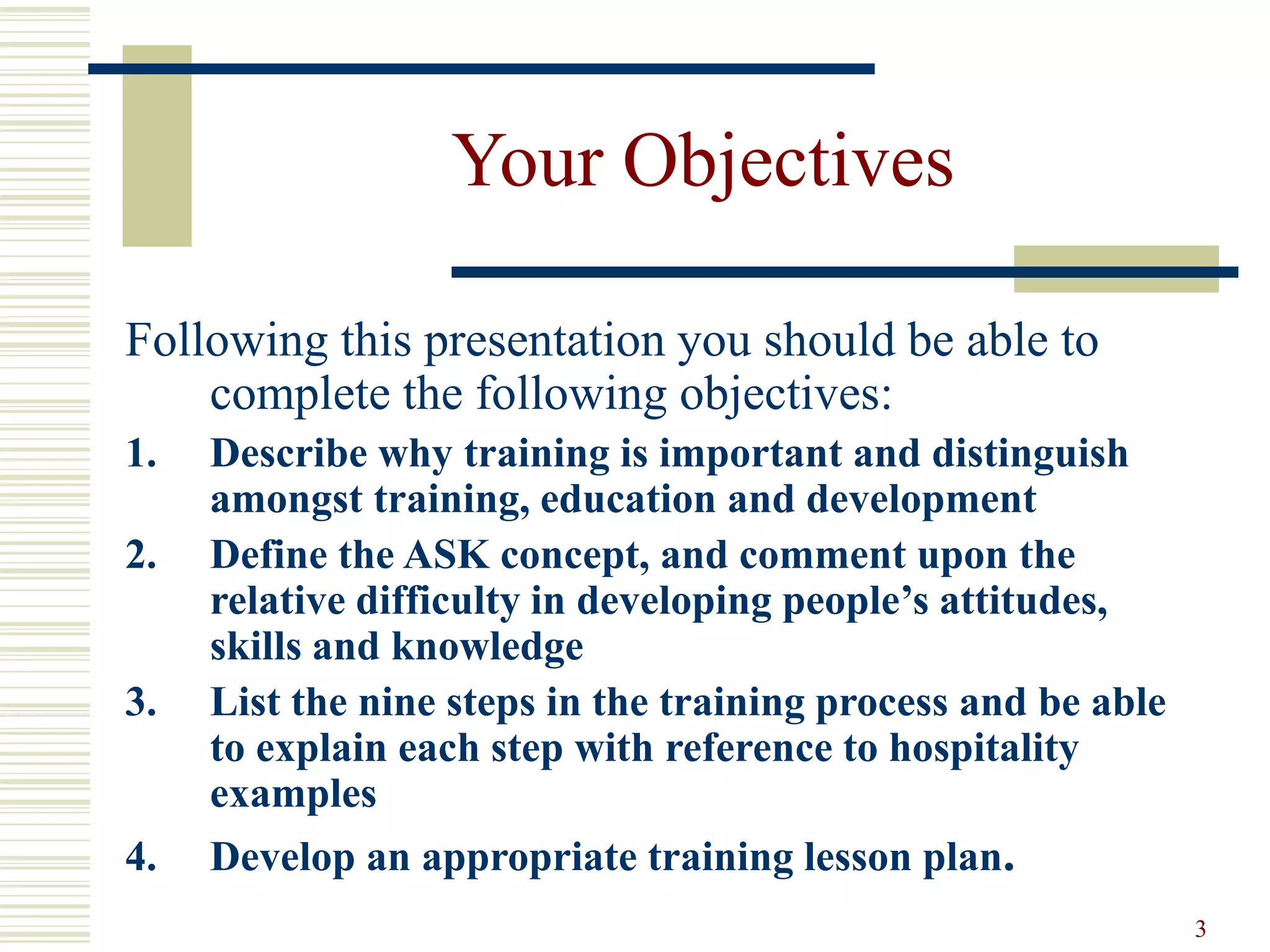 Your Objectives

Following this presentation you should be able to complete the following objectives:

1. Describe why training is important and distinguish amongst training, education and development
2. Define the ASK concept, and comment upon the relative difficulty in developing people’s attitudes, skills and knowledge
3. List the nine steps in the training process and be able to explain each step with reference to hospitality examples
4. Develop an appropriate training lesson plan.

3